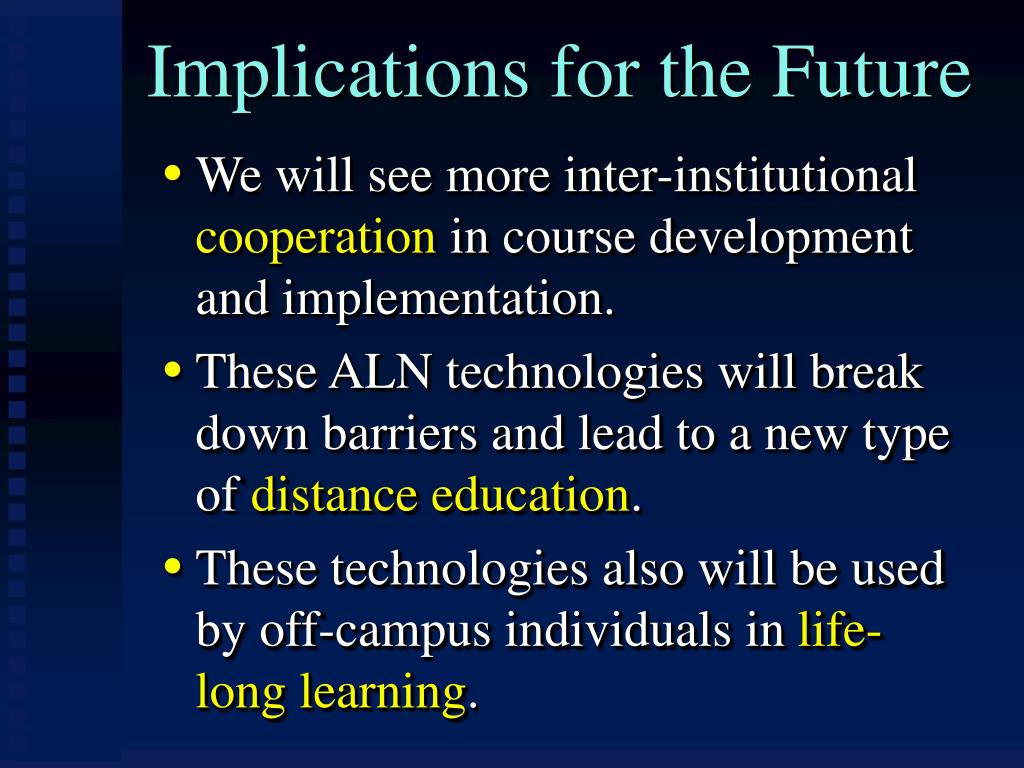 Implications for the Future

• We will see more inter-institutional cooperation in course development and implementation.

• These ALN technologies will break down barriers and lead to a new type of distance education.

• These technologies also will be used by off-campus individuals in life-long learning.